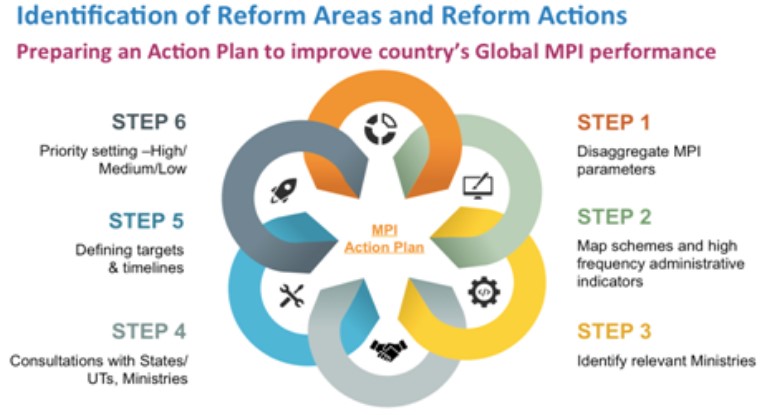 Identification of Reform Areas and Reform Actions

Preparing an Action Plan to improve country's Global MPI performance

STEP 6

Priority setting –High/ Medium/Low

STEP 5

Defining targets & timelines

STEP 4

Consultations with States/ UTs, Ministries

MPI Action Plan

STEP 1

Disaggregate MPI parameters

STEP 2

Map schemes and high frequency administrative indicators

STEP 3

Identify relevant Ministries